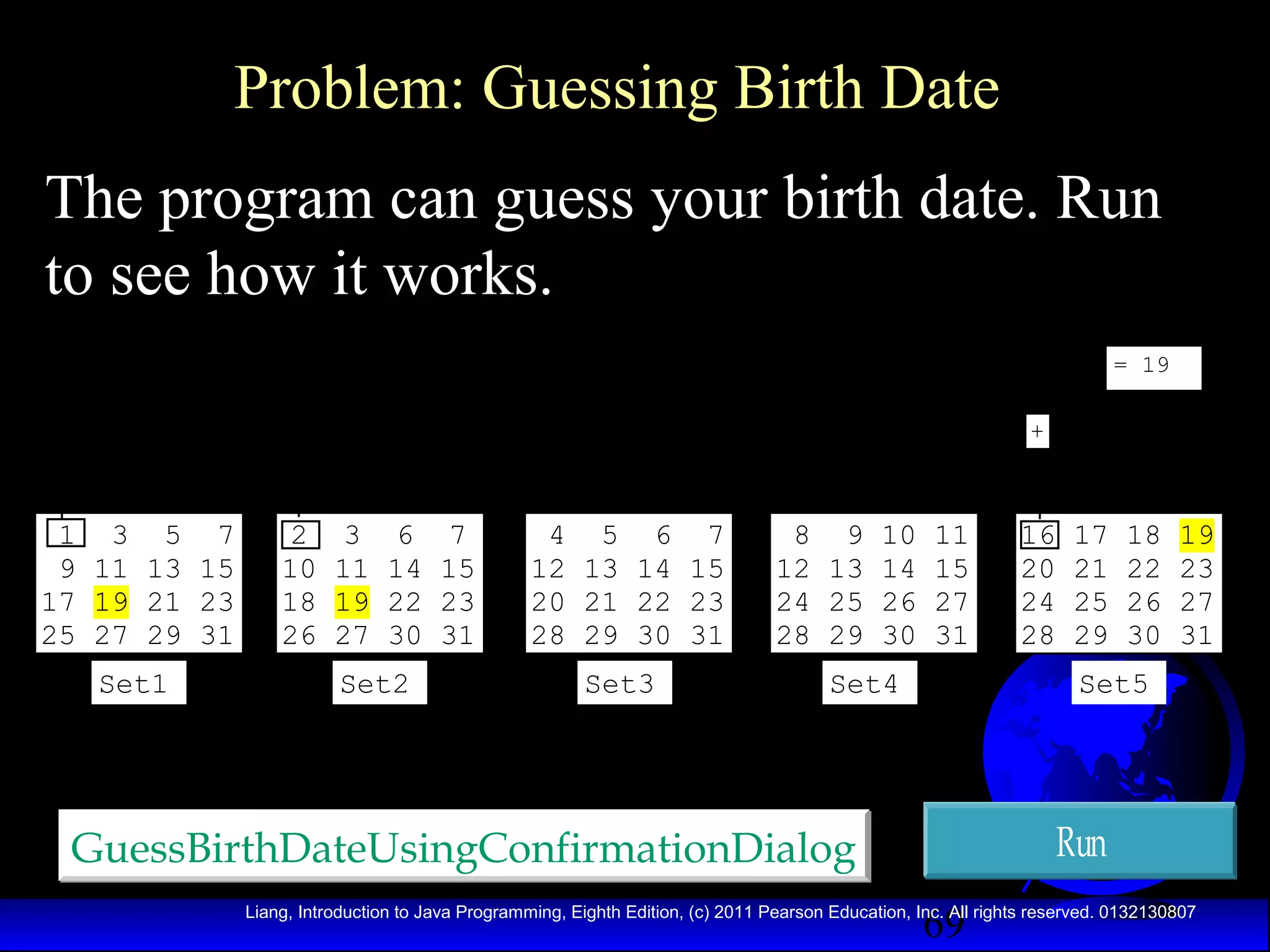 Problem: Guessing Birth Date

The program can guess your birth date. Run to see how it works.

= 19

+

| 1 | 3 | 5 | 7 |
|---|---|---|---|
| 9 | 11 | 13 | 15 |
| 17 | 19 | 21 | 23 |
| 25 | 27 | 29 | 31 |

Set1

| 2 | 3 | 6 | 7 |
|---|---|---|---|
| 10 | 11 | 14 | 15 |
| 18 | 19 | 22 | 23 |
| 26 | 27 | 30 | 31 |

Set2

| 4 | 5 | 6 | 7 |
|---|---|---|---|
| 12 | 13 | 14 | 15 |
| 20 | 21 | 22 | 23 |
| 28 | 29 | 30 | 31 |

Set3

| 8 | 9 | 10 | 11 |
|---|---|---|---|
| 12 | 13 | 14 | 15 |
| 24 | 25 | 26 | 27 |
| 28 | 29 | 30 | 31 |

Set4

| 16 | 17 | 18 | 19 |
|---|---|---|---|
| 20 | 21 | 22 | 23 |
| 24 | 25 | 26 | 27 |
| 28 | 29 | 30 | 31 |

Set5

GuessBirthDateUsingConfirmationDialog

Run

Liang, Introduction to Java Programming, Eighth Edition, (c) 2011 Pearson Education, Inc. All rights reserved. 0132130807

69